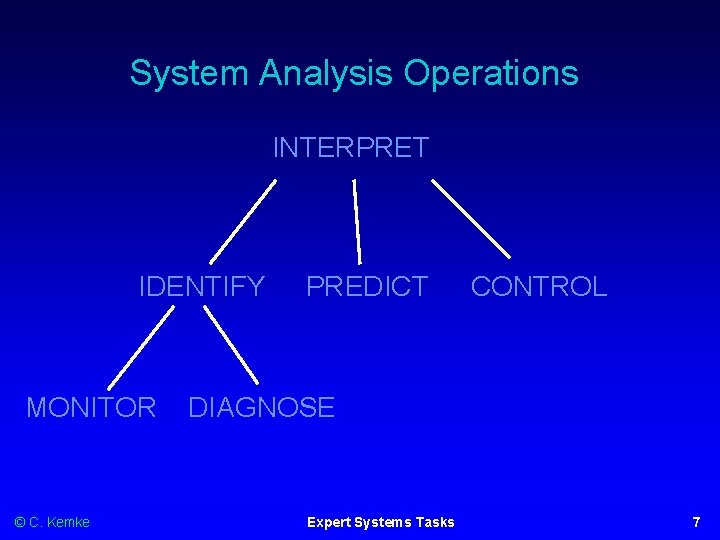 System Analysis Operations

INTERPRET

IDENTIFY PREDICT CONTROL

MONITOR DIAGNOSE

© C. Kemke

Expert Systems Tasks

7